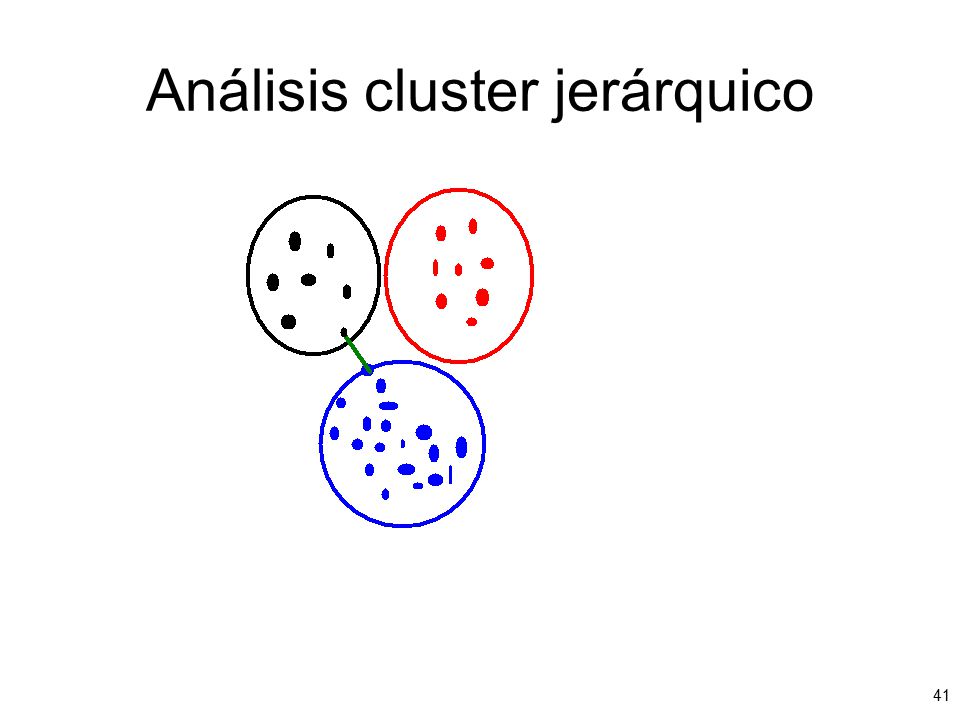 Análisis cluster jerárquico

41